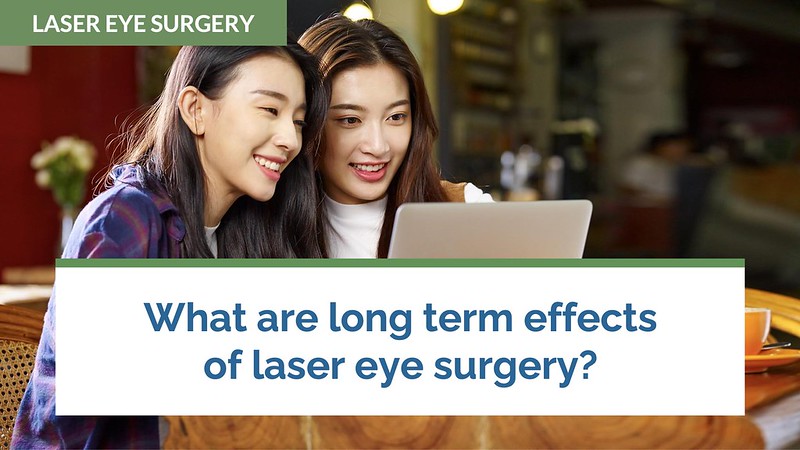 LASER EYE SURGERY

What are long term effects of laser eye surgery?